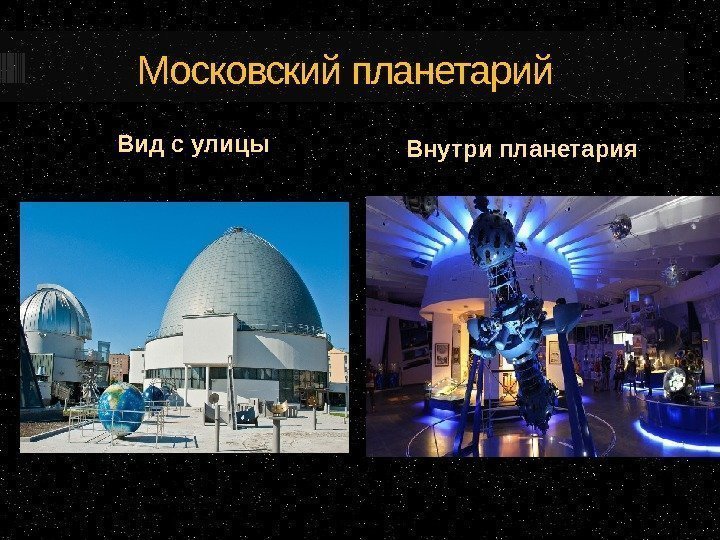 Московский планетарий

Вид с улицы

Внутри планетария